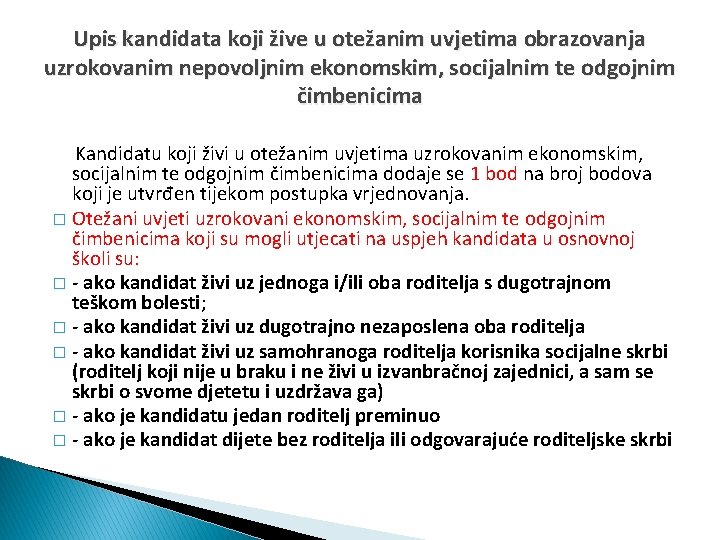 Upis kandidata koji žive u otežanim uvjetima obrazovanja uzrokovanim nepovoljnim ekonomskim, socijalnim te odgojnim čimbenicima

Kandidatu koji živi u otežanim uvjetima uzrokovanim ekonomskim, socijalnim te odgojnim čimbenicima dodaje se 1 bod na broj bodova koji je utvrđen tijekom postupka vrjednovanja.

□ Otežani uvjeti uzrokovani ekonomskim, socijalnim te odgojnim čimbenicima koji su mogli utjecati na uspjeh kandidata u osnovnoj školi su:
□ - ako kandidat živi uz jednoga i/ili oba roditelja s dugotrajnom teškom bolesti;
□ - ako kandidat živi uz dugotrajno nezaposlena oba roditelja
□ - ako kandidat živi uz samohranoga roditelja korisnika socijalne skrbi (roditelj koji nije u braku i ne živi u izvanbračnoj zajednici, a sam se skrbi o svome djetetu i uzdržava ga)
□ - ako je kandidatu jedan roditelj preminuo
□ - ako je kandidat dijete bez roditelja ili odgovarajuće roditeljske skrbi